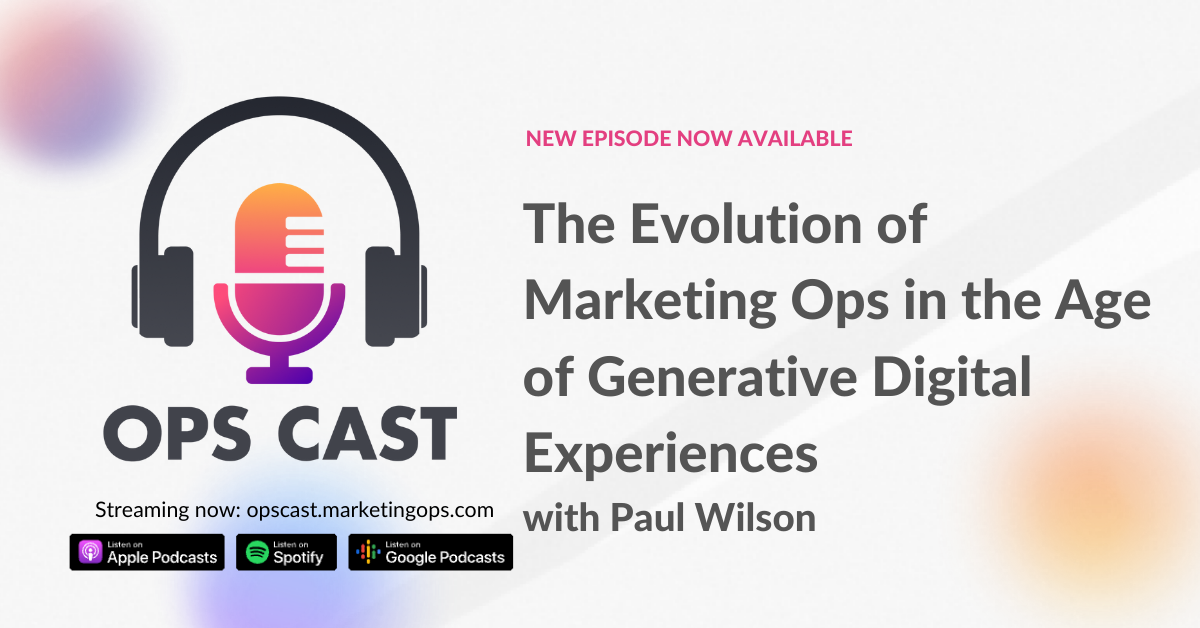 OPS CAST

Streaming now: opscast.marketingops.com

Listen on Apple Podcasts

Listen on Spotify

Listen on Google Podcasts

NEW EPISODE NOW AVAILABLE

The Evolution of Marketing Ops in the Age of Generative Digital Experiences

with Paul Wilson